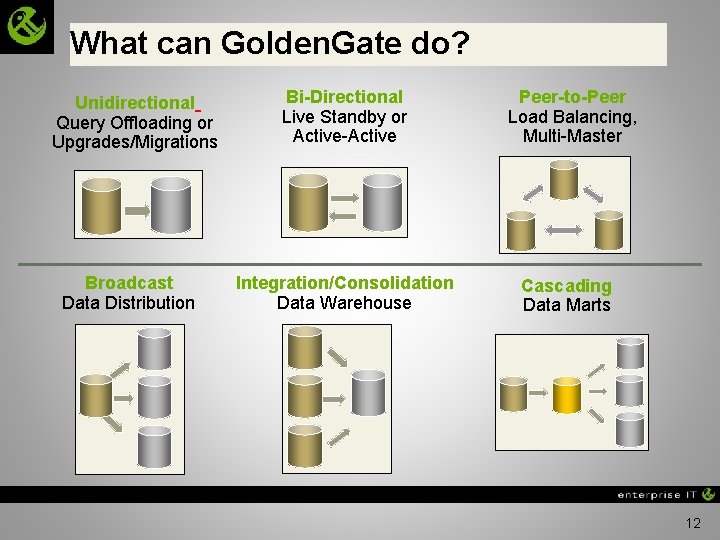 What can GoldenGate do?

Unidirectional
Query Offloading or
Upgrades/Migrations

Bi-Directional
Live Standby or
Active-Active

Peer-to-Peer
Load Balancing,
Multi-Master

Broadcast
Data Distribution

Integration/Consolidation
Data Warehouse

Cascading
Data Marts

enterprise IT

12